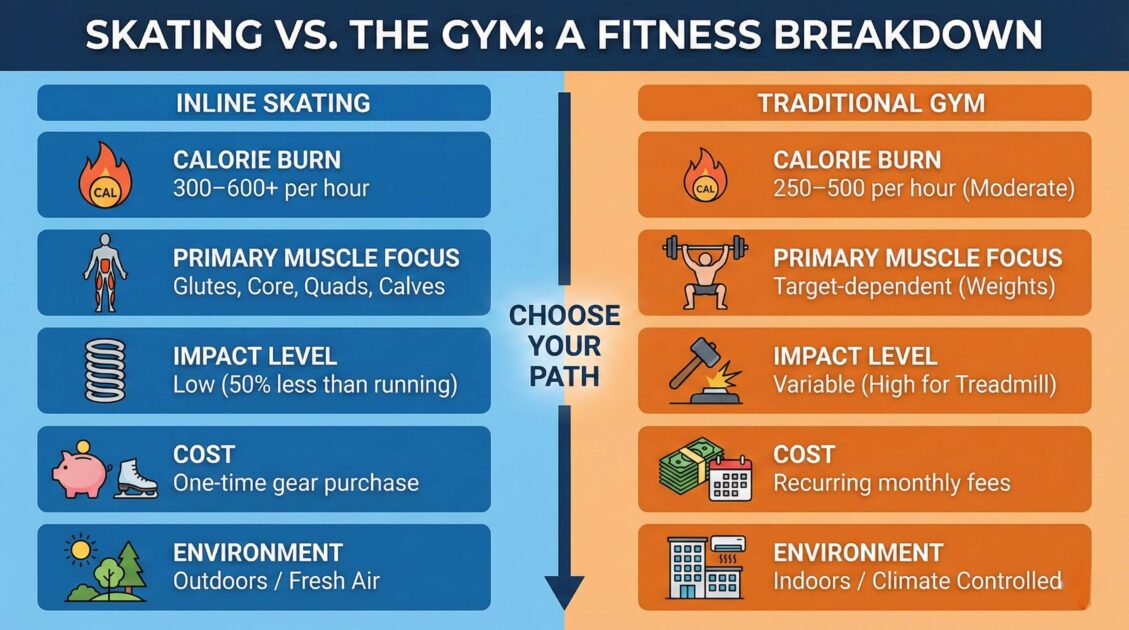 SKATING VS. THE GYM: A FITNESS BREAKDOWN

INLINE SKATING

CAL
CALORIE BURN
300–600+ per hour

PRIMARY MUSCLE FOCUS
Glutes, Core, Quads, Calves

IMPACT LEVEL
Low (50% less than running)

COST
One-time gear purchase

ENVIRONMENT
Outdoors / Fresh Air

CHOOSE YOUR PATH

TRADITIONAL GYM

CAL
CALORIE BURN
250–500 per hour (Moderate)

PRIMARY MUSCLE FOCUS
Target-dependent (Weights)

IMPACT LEVEL
Variable (High for Treadmill)

COST
Recurring monthly fees

ENVIRONMENT
Indoors / Climate Controlled